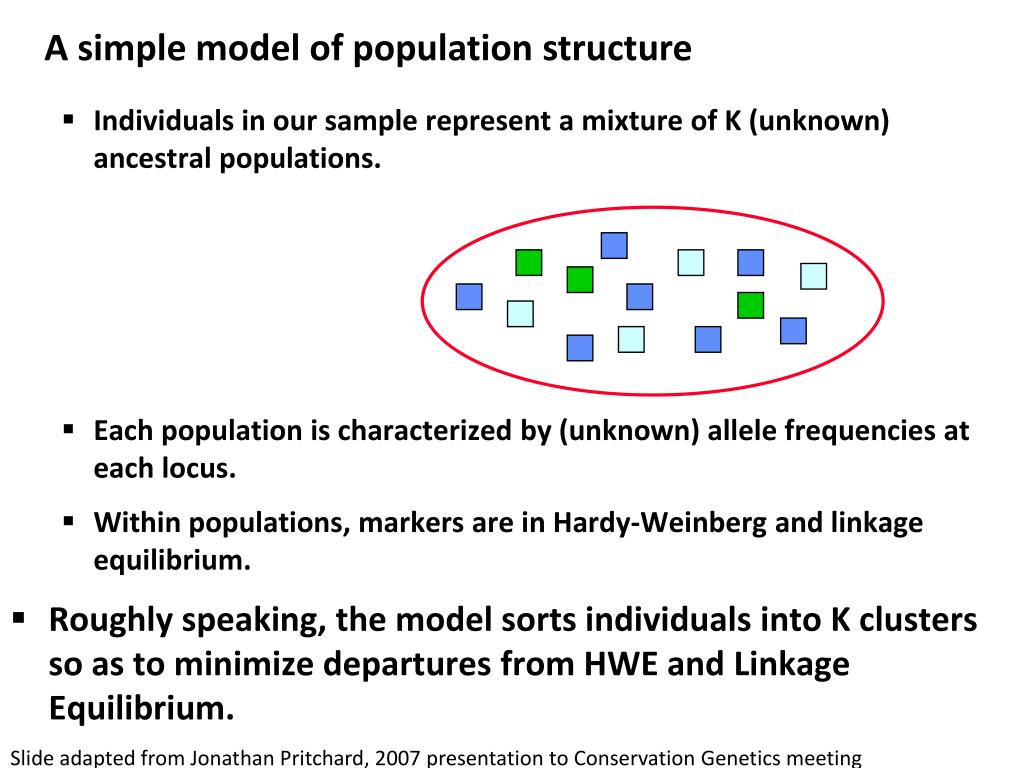 A simple model of population structure

▪ Individuals in our sample represent a mixture of K (unknown) ancestral populations.

▪ Each population is characterized by (unknown) allele frequencies at each locus.

▪ Within populations, markers are in Hardy-Weinberg and linkage equilibrium.

▪ Roughly speaking, the model sorts individuals into K clusters so as to minimize departures from HWE and Linkage Equilibrium.

Slide adapted from Jonathan Pritchard, 2007 presentation to Conservation Genetics meeting